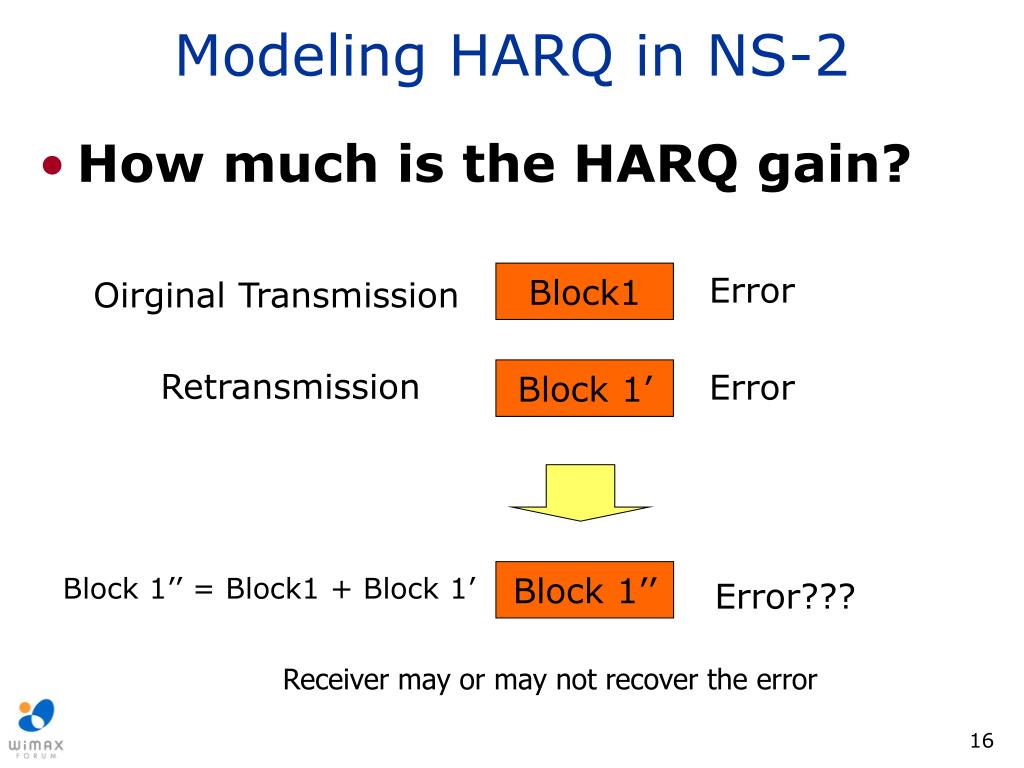 Modeling HARQ in NS-2

• How much is the HARQ gain?

Oirginal Transmission Block1 Error

Retransmission Block 1’ Error

Block 1’’ = Block1 + Block 1’ Block 1’’ Error???

Receiver may or may not recover the error

WiMAX FORUM

16